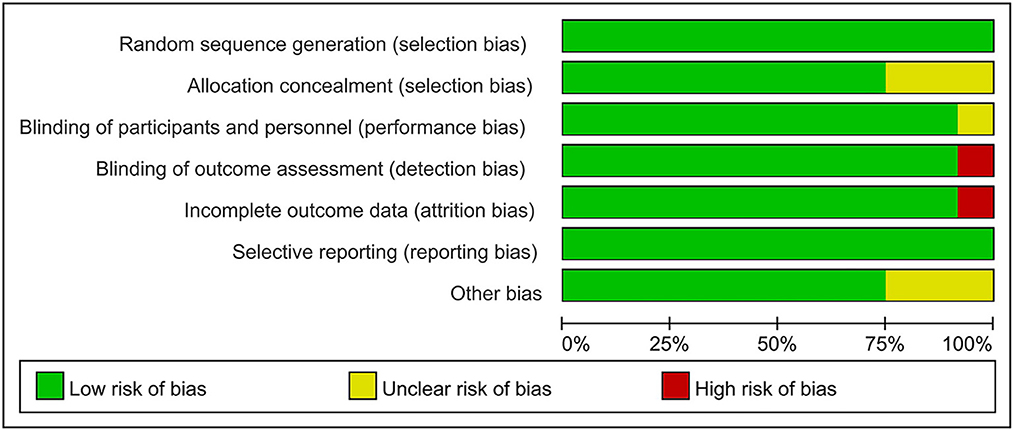 Random sequence generation (selection bias)
Allocation concealment (selection bias)
Blinding of participants and personnel (performance bias)
Blinding of outcome assessment (detection bias)
Incomplete outcome data (attrition bias)
Selective reporting (reporting bias)
Other bias

0% 25% 50% 75% 100%

Low risk of bias
Unclear risk of bias
High risk of bias